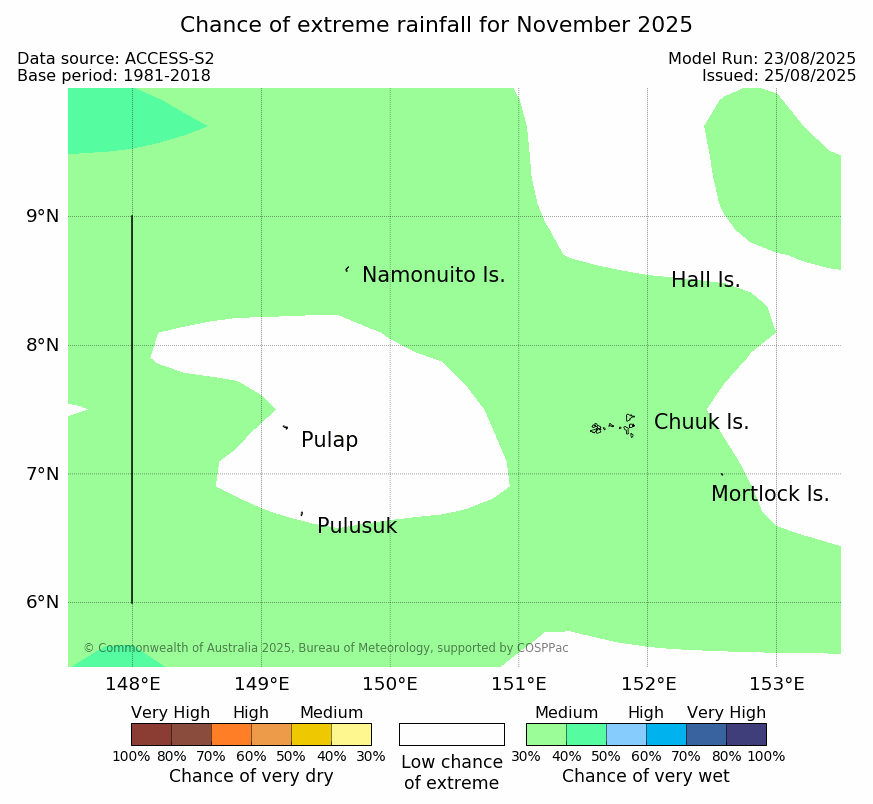 Chance of extreme rainfall for November 2025

Data source: ACCESS-S2
Base period: 1981-2018

Model Run: 23/08/2025
Issued: 25/08/2025

9°N
8°N
7°N
6°N

Namonuito Is.
Hall Is.
Pulap
Chuuk Is.
Mortlock Is.
Pulusuk

© Commonwealth of Australia 2025, Bureau of Meteorology, supported by COSPPac

148°E 149°E 150°E 151°E 152°E 153°E

Very High High Medium
100% 80% 70% 60% 50% 40% 30%
Chance of very dry

Low chance of extreme

Medium High Very High
30% 40% 50% 60% 70% 80% 100%
Chance of very wet